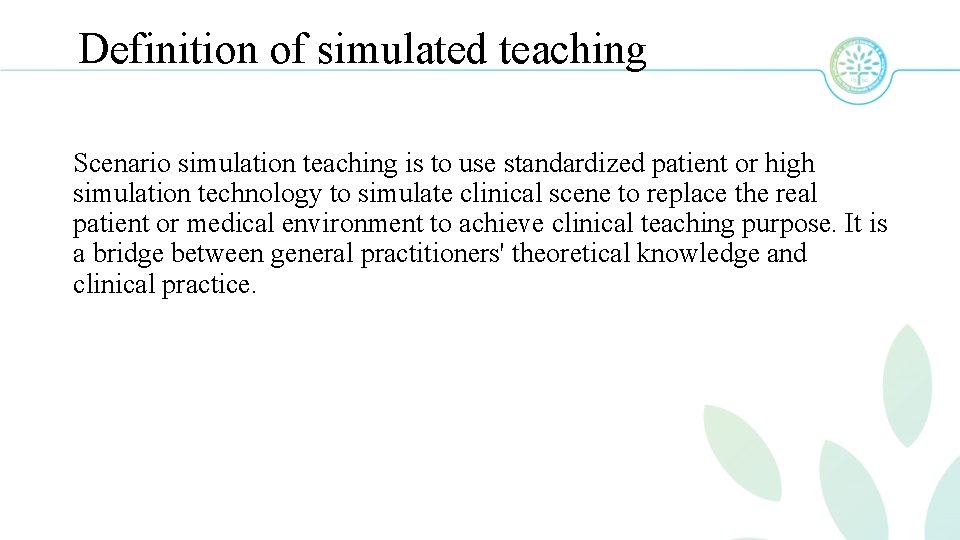 Definition of simulated teaching

Scenario simulation teaching is to use standardized patient or high simulation technology to simulate clinical scene to replace the real patient or medical environment to achieve clinical teaching purpose. It is a bridge between general practitioners' theoretical knowledge and clinical practice.